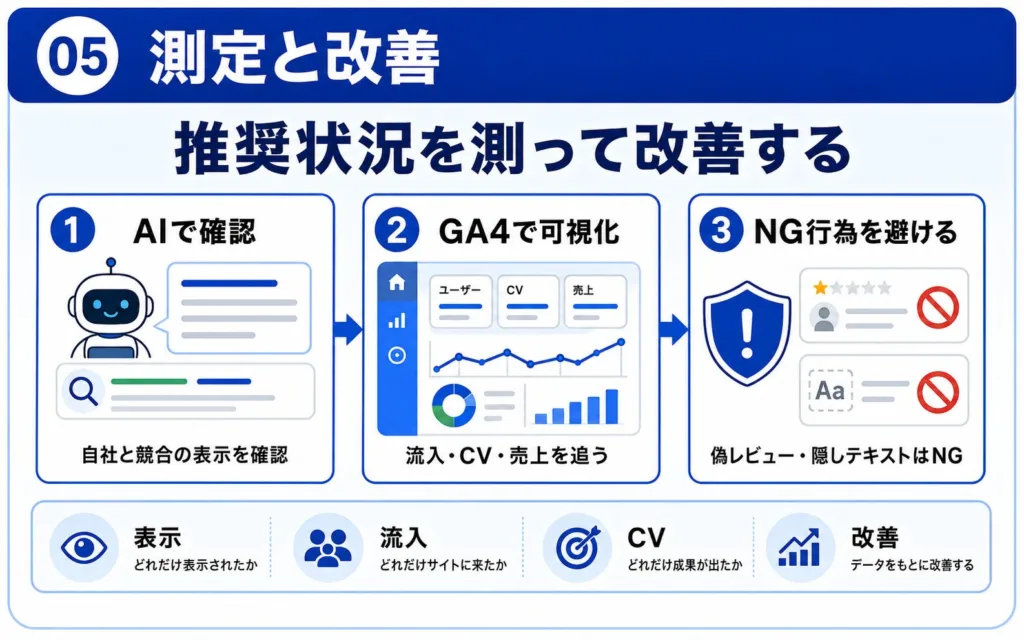 05 測定と改善

推奨状況を測って改善する

1 AIで確認

自社と競合の表示を確認

2 GA4で可視化

ユーザー

CV

売上

流入・CV・売上を追う

3 NG行為を避ける

Aa

偽レビュー・隠しテキストはNG

表示
どれだけ表示されたか

流入
どれだけサイトに来たか

CV
どれだけ成果が出たか

改善
データをもとに改善する